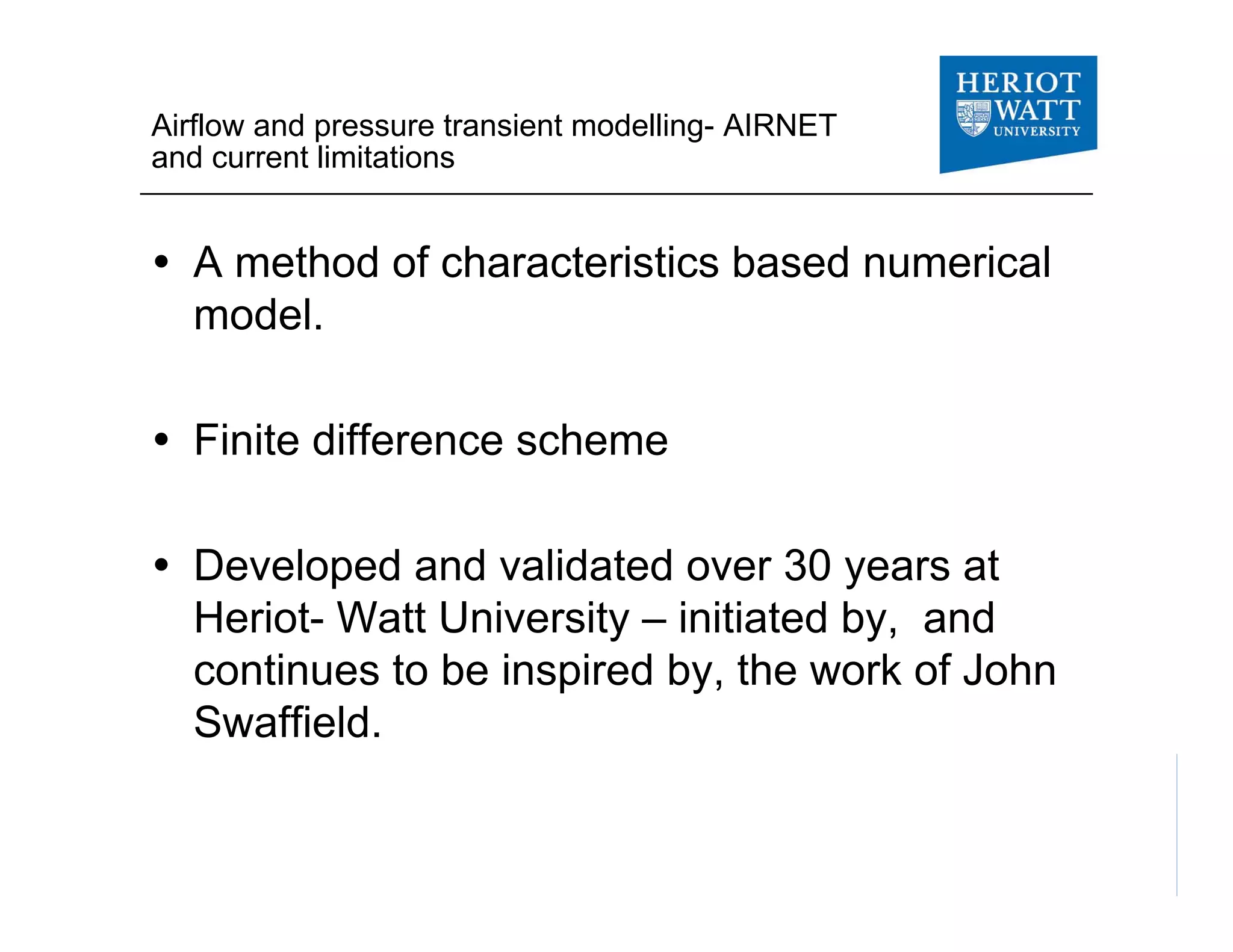 Airflow and pressure transient modelling- AIRNET and current limitations

HERIOT WATT UNIVERSITY

• A method of characteristics based numerical model.

• Finite difference scheme

• Developed and validated over 30 years at Heriot- Watt University – initiated by, and continues to be inspired by, the work of John Swaffield.